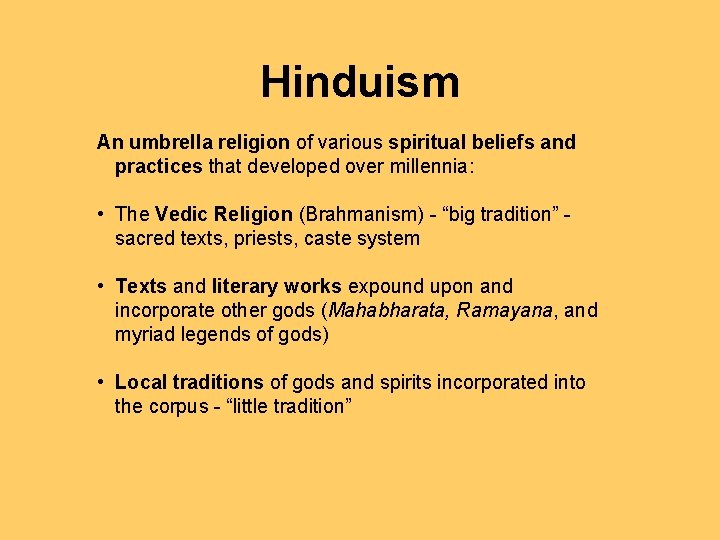 Hinduism

An umbrella religion of various spiritual beliefs and practices that developed over millennia:

• The Vedic Religion (Brahmanism) - "big tradition" - sacred texts, priests, caste system

• Texts and literary works expound upon and incorporate other gods (Mahabharata, Ramayana, and myriad legends of gods)

• Local traditions of gods and spirits incorporated into the corpus - "little tradition"